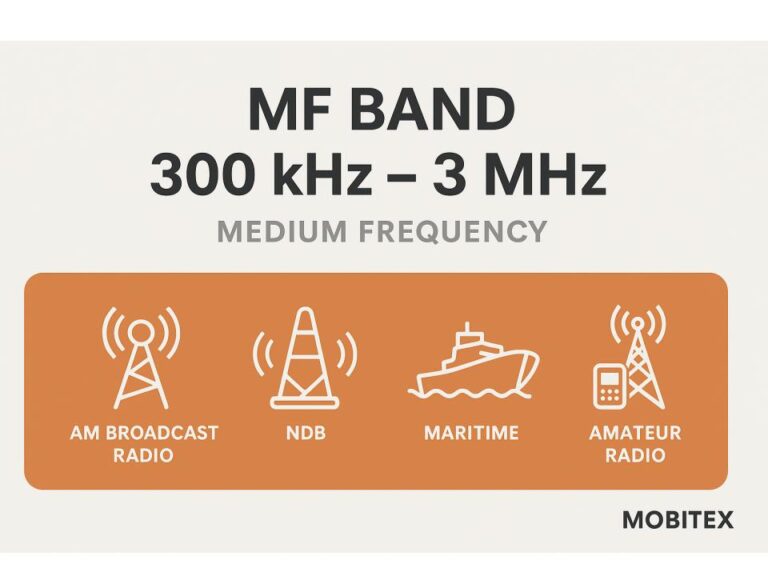 MF BAND
300 kHz – 3 MHz

MEDIUM FREQUENCY

AM BROADCAST RADIO

NDB

MARITIME

AMATEUR RADIO

MOBITEX